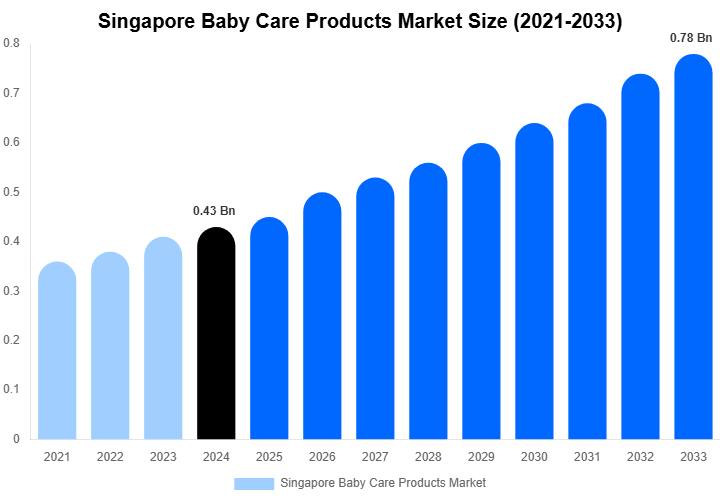 Singapore Baby Care Products Market Size (2021-2033)

0.8
0.7
0.6
0.5
0.4
0.3
0.2
0.1
0

0.43 Bn
0.78 Bn

2021 2022 2023 2024 2025 2026 2027 2028 2029 2030 2031 2032 2033

Singapore Baby Care Products Market